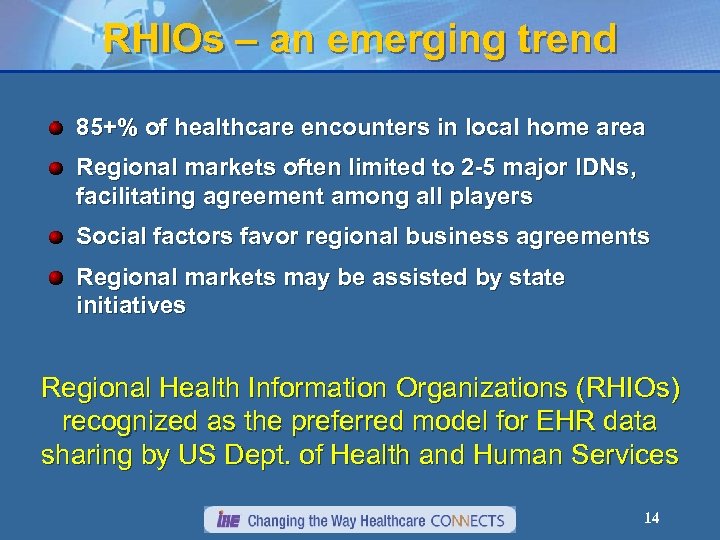 RHIOs – an emerging trend

85+% of healthcare encounters in local home area

Regional markets often limited to 2-5 major IDNs, facilitating agreement among all players

Social factors favor regional business agreements

Regional markets may be assisted by state initiatives

Regional Health Information Organizations (RHIOs) recognized as the preferred model for EHR data sharing by US Dept. of Health and Human Services

IHE Changing the Way Healthcare CONNECTS

14